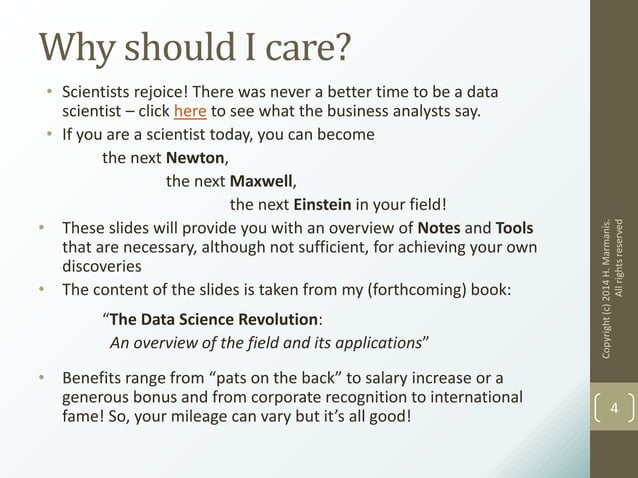 Why should I care?

• Scientists rejoice! There was never a better time to be a data scientist – click here to see what the business analysts say.
• If you are a scientist today, you can become
the next Newton,
the next Maxwell,
the next Einstein in your field!
• These slides will provide you with an overview of Notes and Tools that are necessary, although not sufficient, for achieving your own discoveries
• The content of the slides is taken from my (forthcoming) book:
"The Data Science Revolution:
An overview of the field and its applications"
• Benefits range from "pats on the back" to salary increase or a generous bonus and from corporate recognition to international fame! So, your mileage can vary but it's all good!

Copyright (c) 2014 H. Marmanis. All rights reserved

4